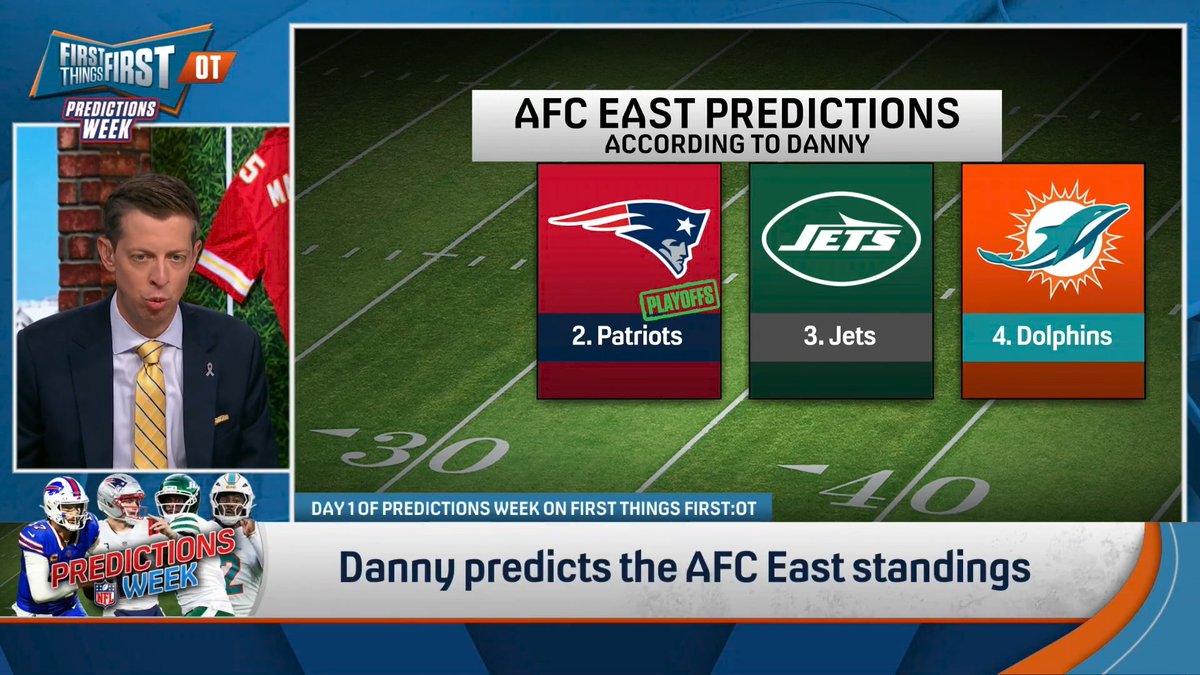 FIRST THINGS FIRST OT

PREDICTIONS WEEK

AFC EAST PREDICTIONS
ACCORDING TO DANNY

PLAYOFFS

2. Patriots

JETS

3. Jets

4. Dolphins

30

40

DAY 1 OF PREDICTIONS WEEK ON FIRST THINGS FIRST:OT

PREDICTIONS WEEK

NFL

Danny predicts the AFC East standings